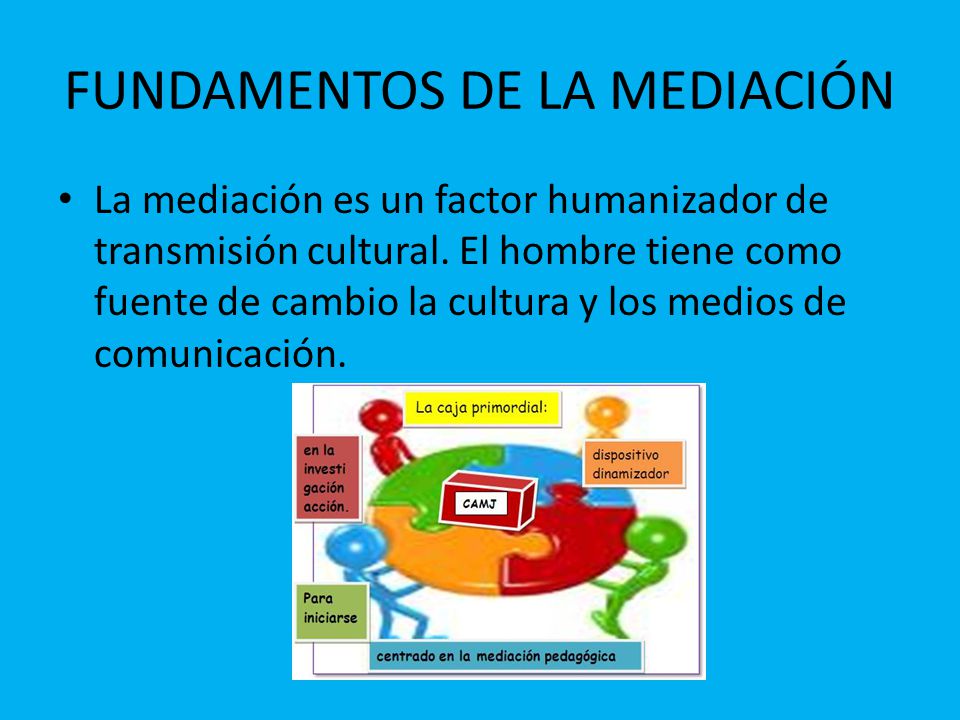 FUNDAMENTOS DE LA MEDIACIÓN

• La mediación es un factor humanizador de transmisión cultural. El hombre tiene como fuente de cambio la cultura y los medios de comunicación.

La caja primordial:

en la investi gación acción.

dispositivo dinamizador

CAMJ

Para iniciarse

centrado en la mediación pedagógica